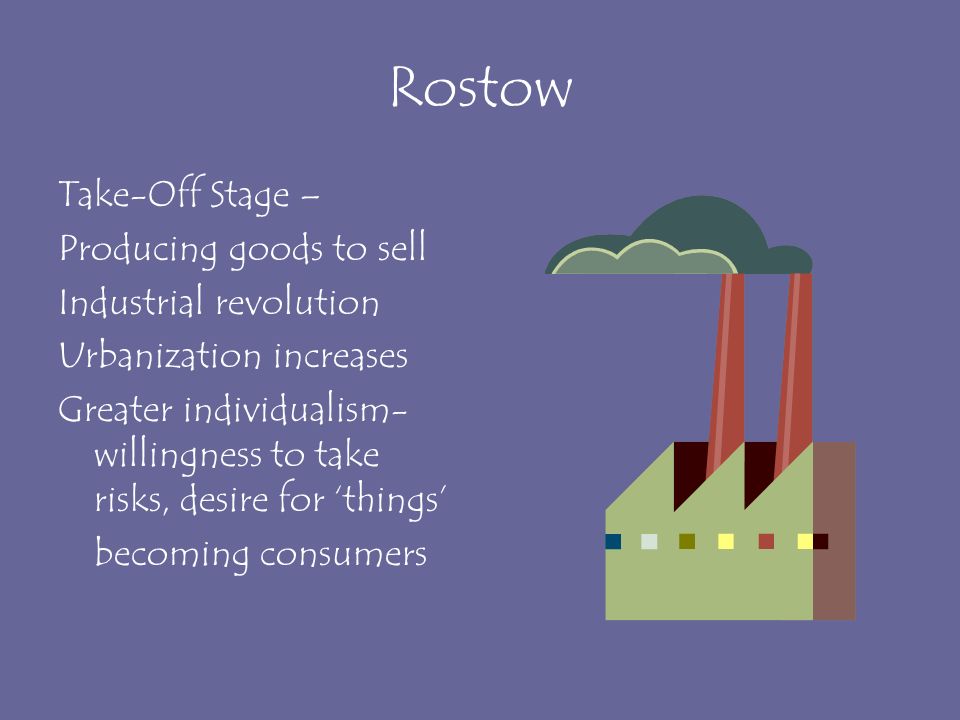 Rostow

Take-Off Stage –

Producing goods to sell

Industrial revolution

Urbanization increases

Greater individualism- willingness to take risks, desire for 'things'

becoming consumers